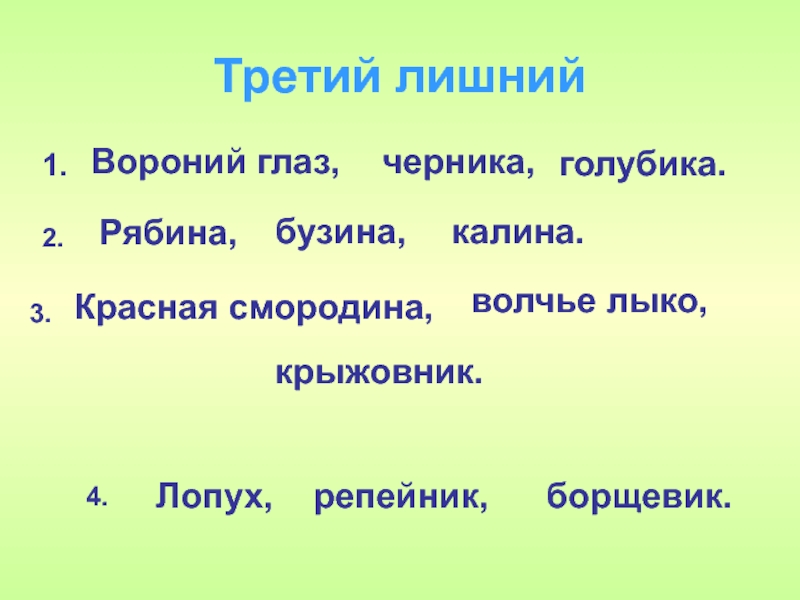 Третий лишний

1. Вороний глаз, черника, голубика.

2. Рябина, бузина, калина.

3. Красная смородина, волчье лыко, крыжовник.

4. Лопух, репейник, борщевик.